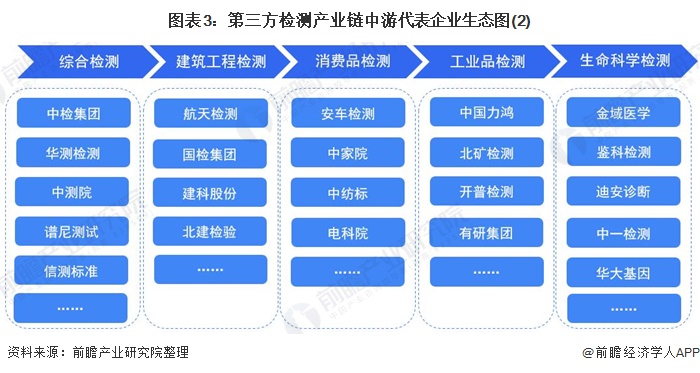 图表3：第三方检测产业链中游代表企业生态图(2)

综合检测

中检集团

华测检测

中测院

谱尼测试

信测标准

……

建筑工程检测

航天检测

国检集团

建科股份

北建检验

……

消费品检测

安车检测

中家院

中纺标

电科院

……

工业品检测

中国力鸿

北矿检测

开普检测

有研集团

……

生命科学检测

金域医学

鉴科检测

迪安诊断

中一检测

华大基因

……

资料来源：前瞻产业研究院整理

@前瞻经济学人APP